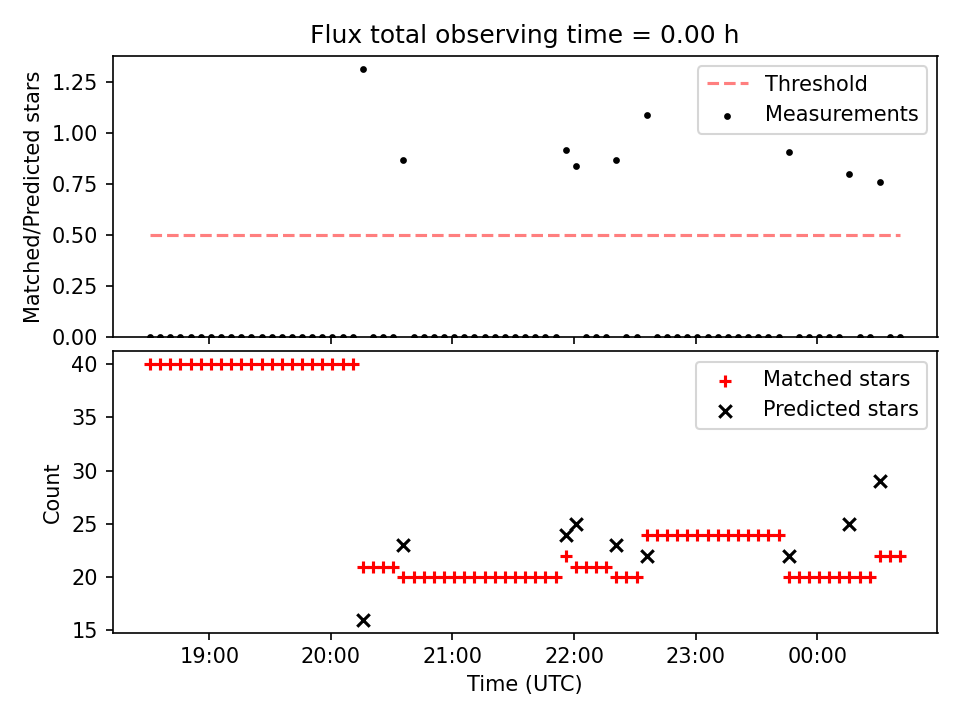 Flux total observing time = 0.00 h

Matched/Predicted stars

1.25
1.00
0.75
0.50
0.25
0.00

Threshold
Measurements

Count

40
35
30
25
20
15

Matched stars
Predicted stars

19:00
20:00
21:00
22:00
23:00
00:00

Time (UTC)